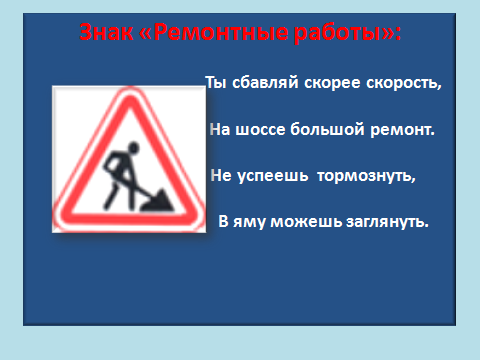 Знак «Ремонтные работы»:

Ты сбавляй скорее скорость,

На шоссе большой ремонт.

Не успеешь тормознуть,

В яму можешь заглянуть.